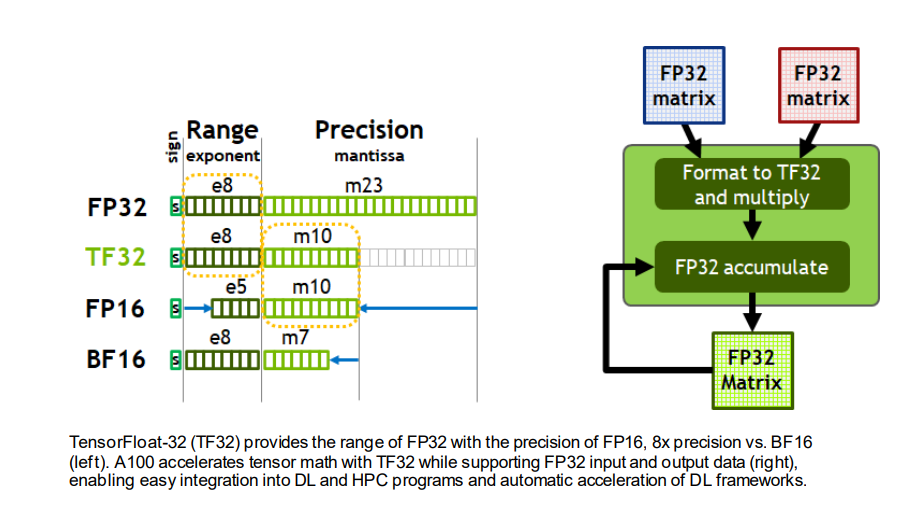 sign
Range
exponent
Precision
mantissa

FP32
s
e8
m23

TF32
s
e8
m10

FP16
s
e5
m10

BF16
s
e8
m7

FP32 matrix

FP32 matrix

Format to TF32 and multiply

FP32 accumulate

FP32 Matrix

TensorFloat-32 (TF32) provides the range of FP32 with the precision of FP16, 8x precision vs. BF16 (left). A100 accelerates tensor math with TF32 while supporting FP32 input and output data (right), enabling easy integration into DL and HPC programs and automatic acceleration of DL frameworks.